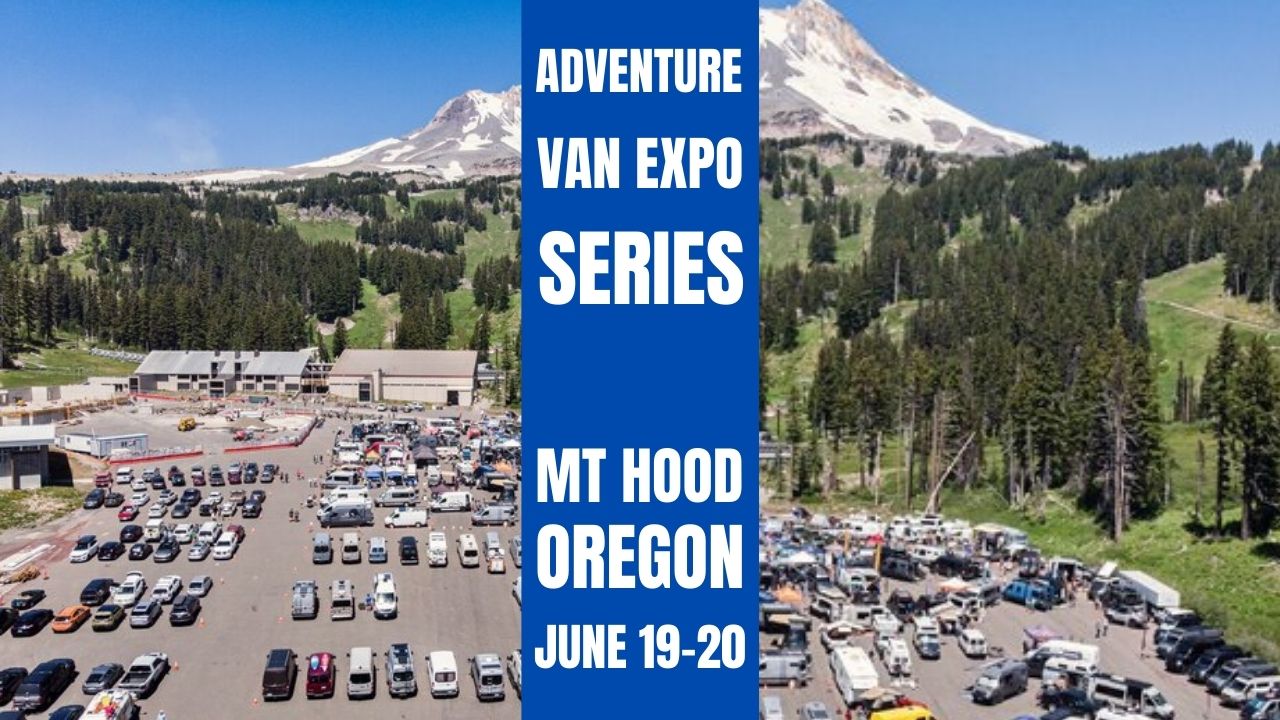 ADVENTURE VAN EXPO SERIES

MT HOOD OREGON JUNE 19-20